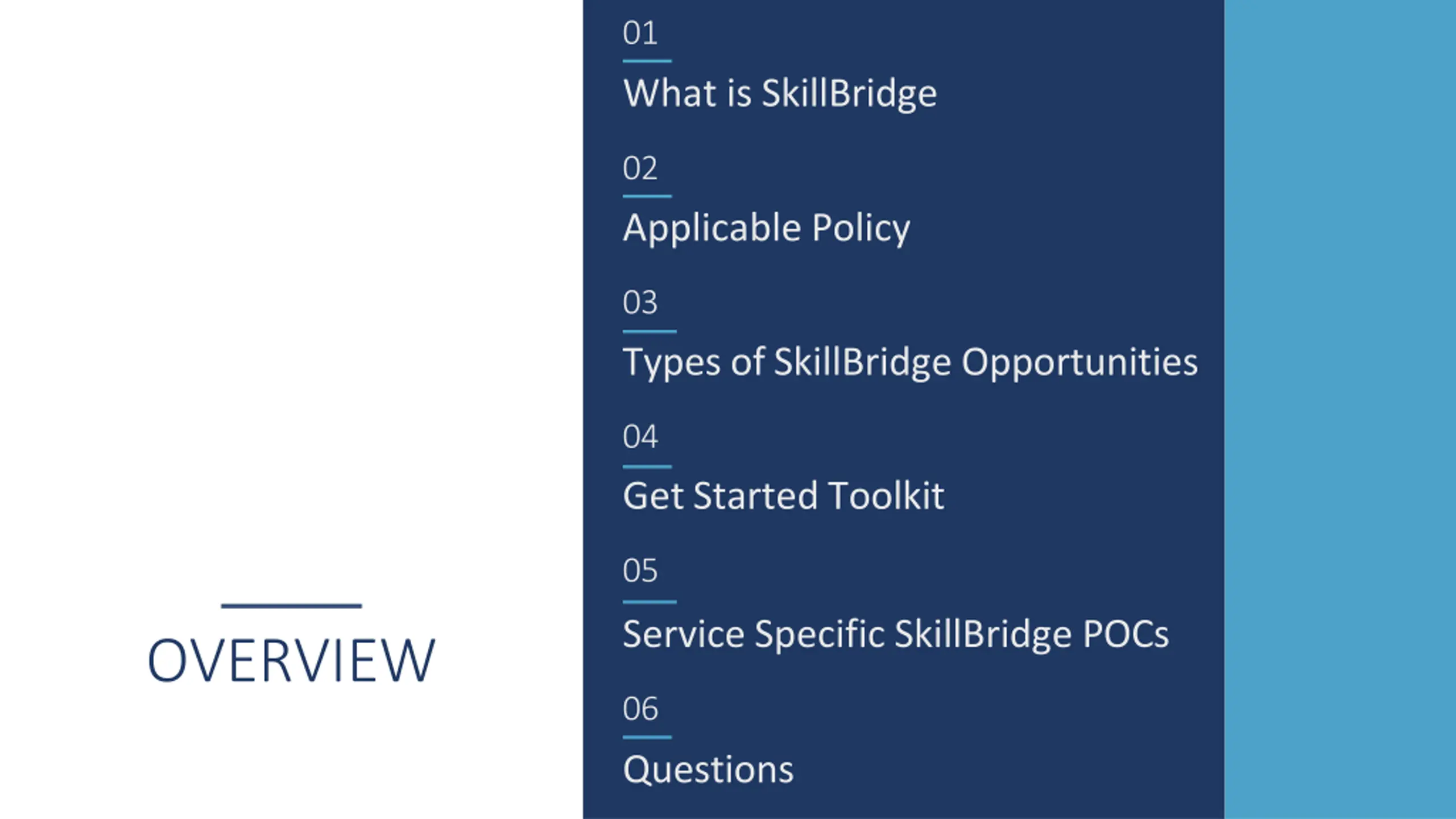 OVERVIEW

01
What is SkillBridge

02
Applicable Policy

03
Types of SkillBridge Opportunities

04
Get Started Toolkit

05
Service Specific SkillBridge POCs

06
Questions